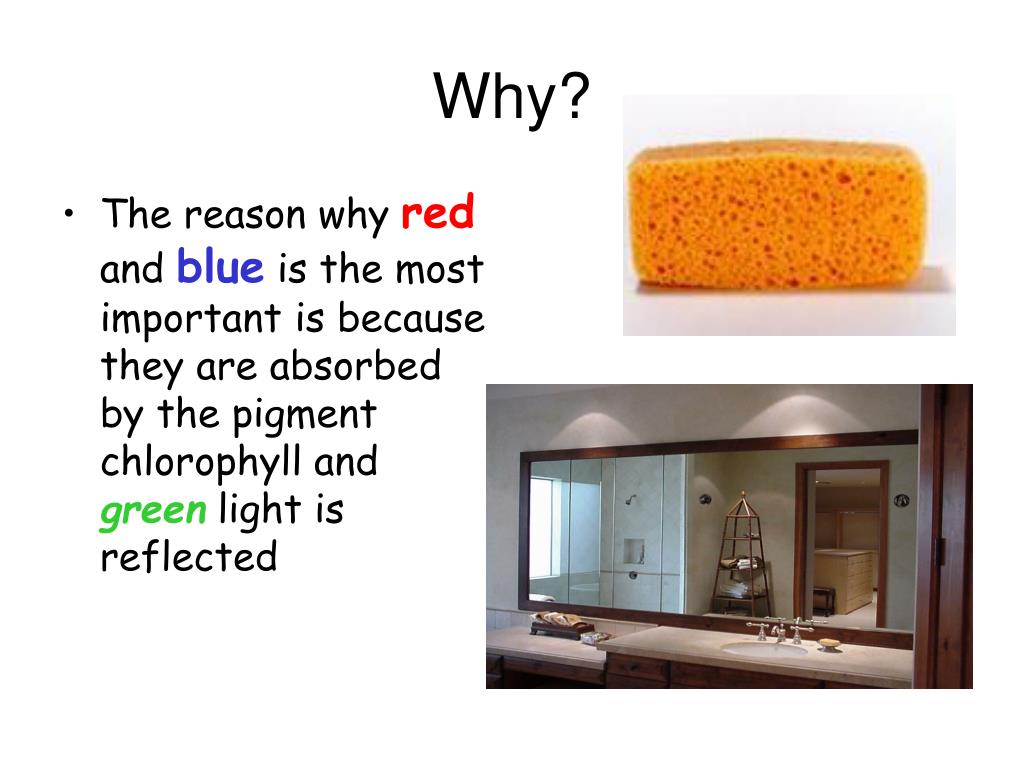 Why?

• The reason why red and blue is the most important is because they are absorbed by the pigment chlorophyll and green light is reflected